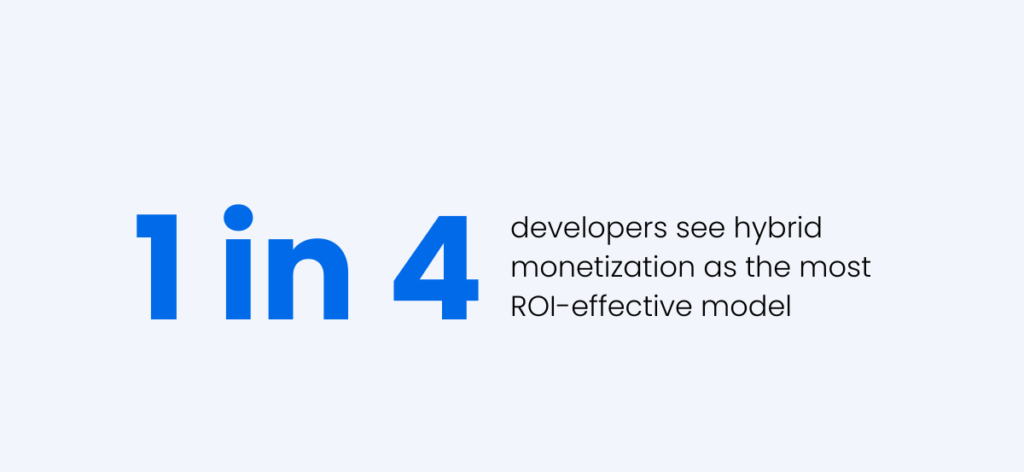 1 in 4

developers see hybrid monetization as the most ROI-effective model